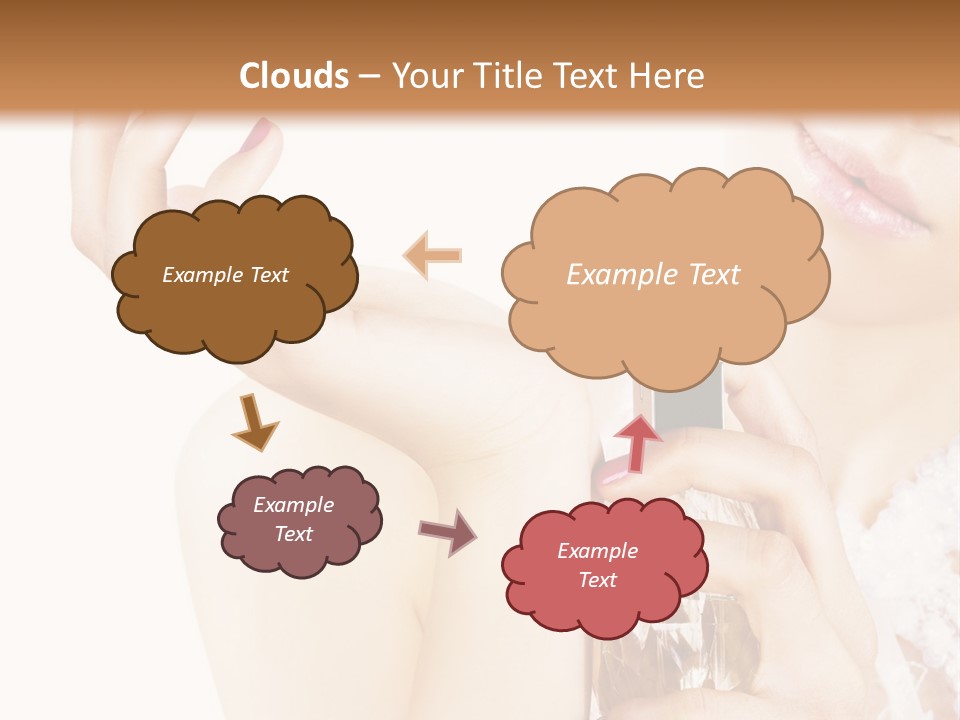 Clouds – Your Title Text Here

Example Text

Example Text

Example Text

Example Text